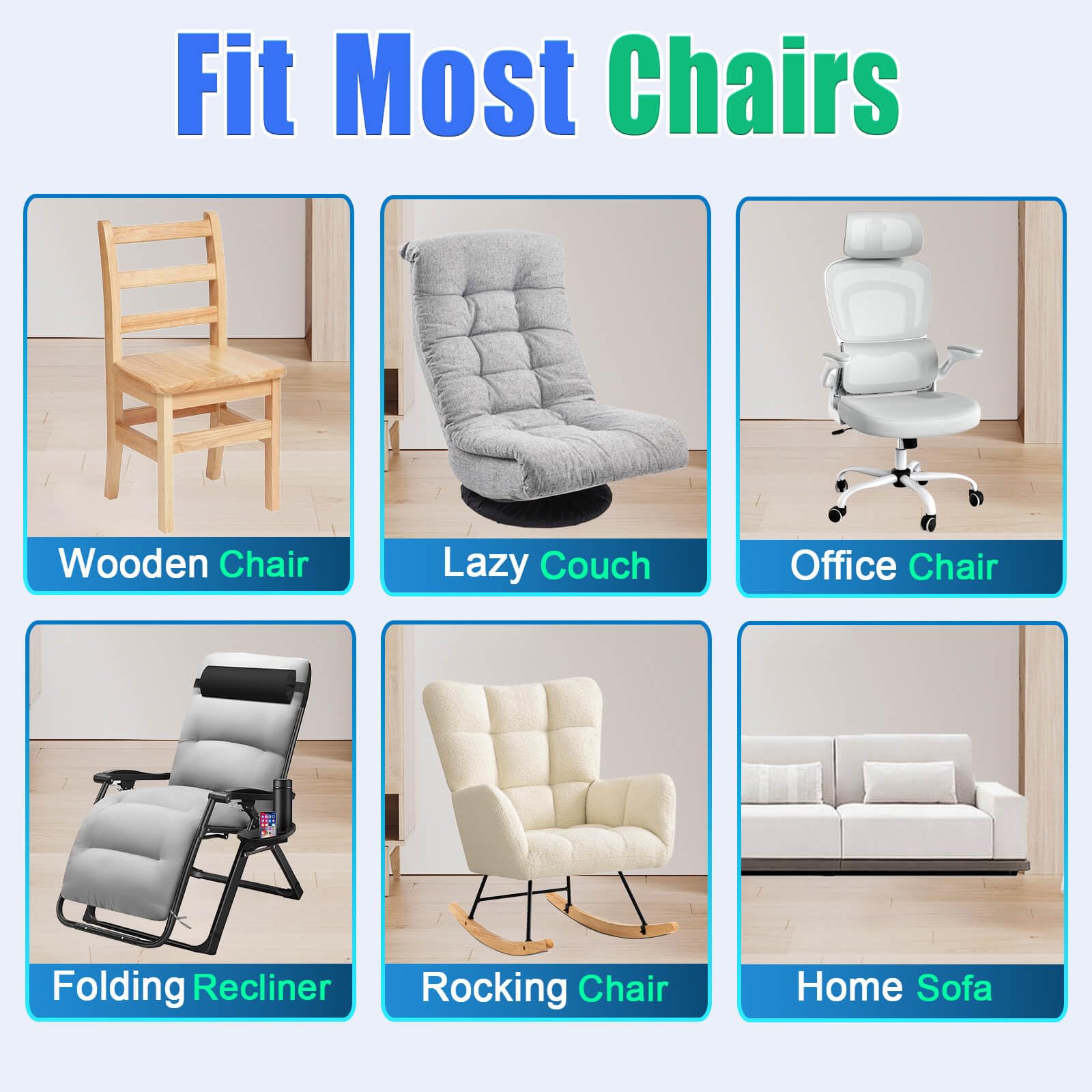 Fit Most Chairs

Wooden Chair

Lazy Couch

Office Chair

Folding Recliner

Rocking Chair

Home Sofa